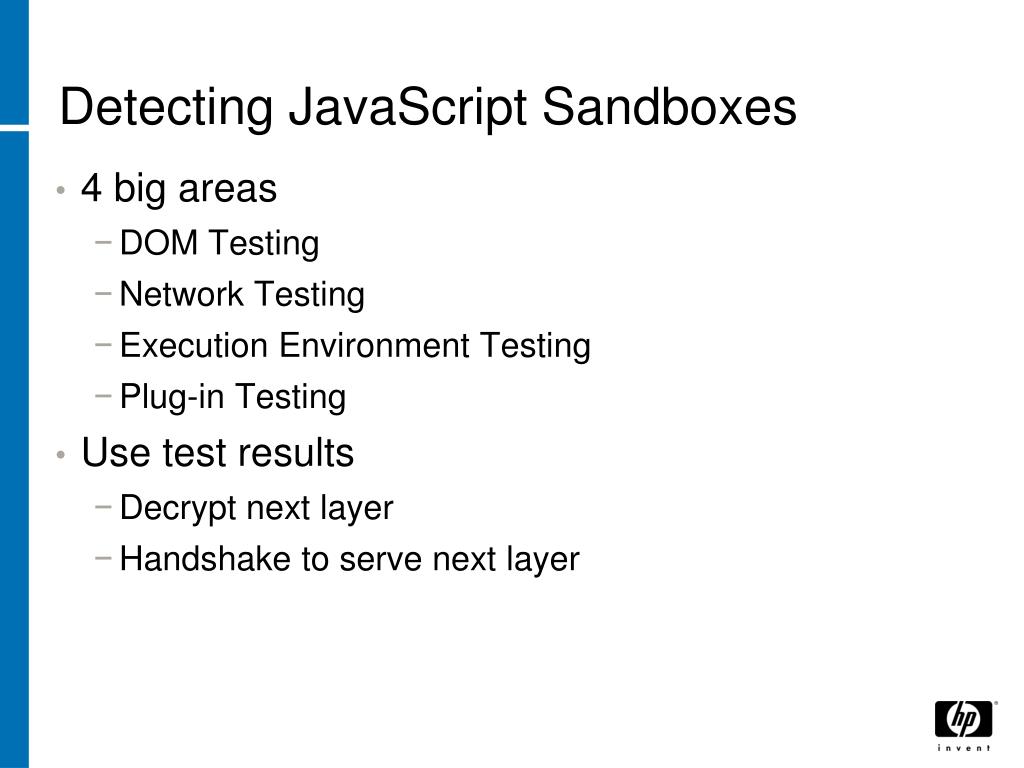 Detecting JavaScript Sandboxes

• 4 big areas
  − DOM Testing
  − Network Testing
  − Execution Environment Testing
  − Plug-in Testing
• Use test results
  − Decrypt next layer
  − Handshake to serve next layer

hp
invent